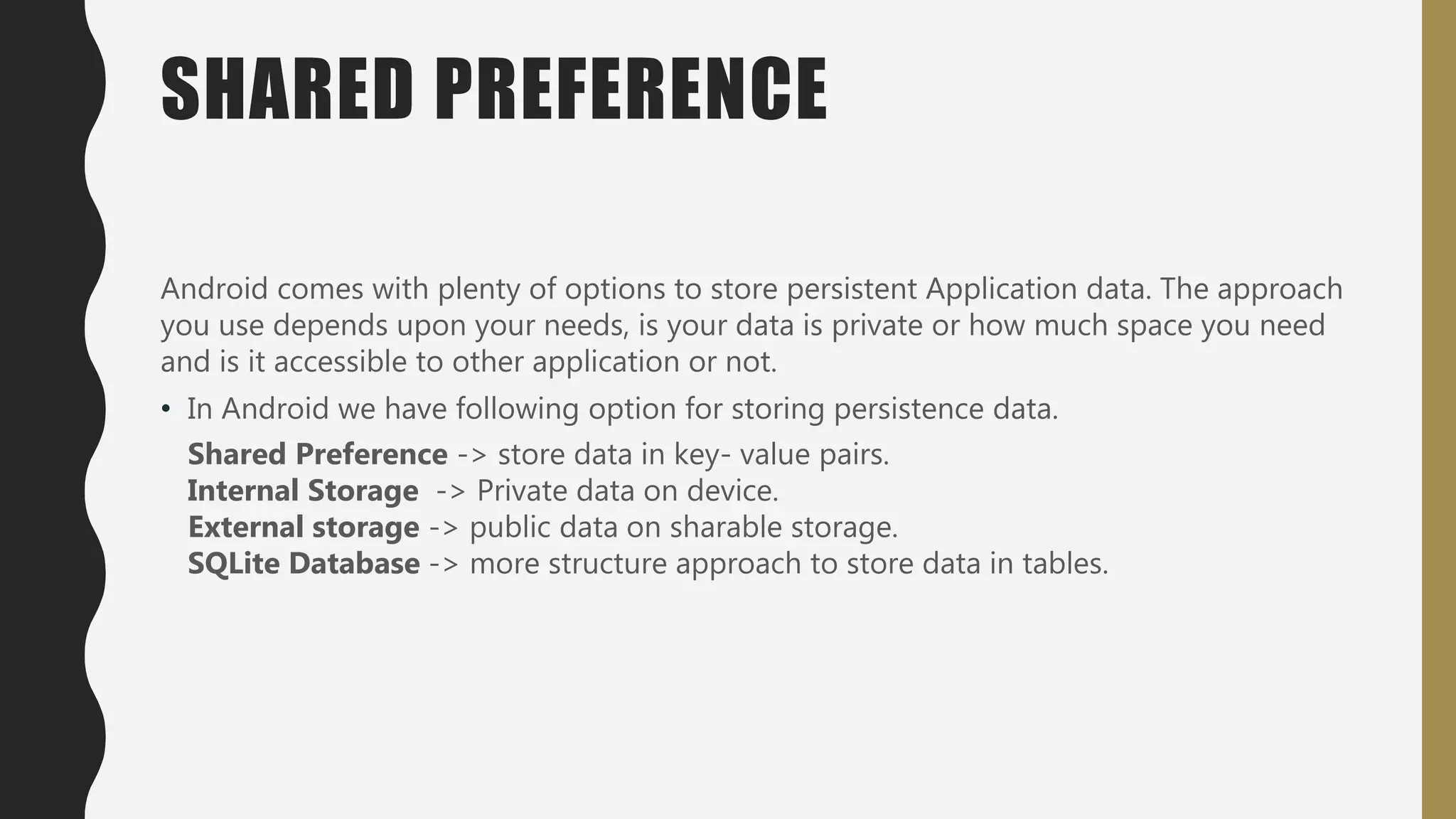 SHARED PREFERENCE

Android comes with plenty of options to store persistent Application data. The approach you use depends upon your needs, is your data is private or how much space you need and is it accessible to other application or not.

• In Android we have following option for storing persistence data.

Shared Preference -> store data in key- value pairs.
Internal Storage -> Private data on device.
External storage -> public data on sharable storage.
SQLite Database -> more structure approach to store data in tables.